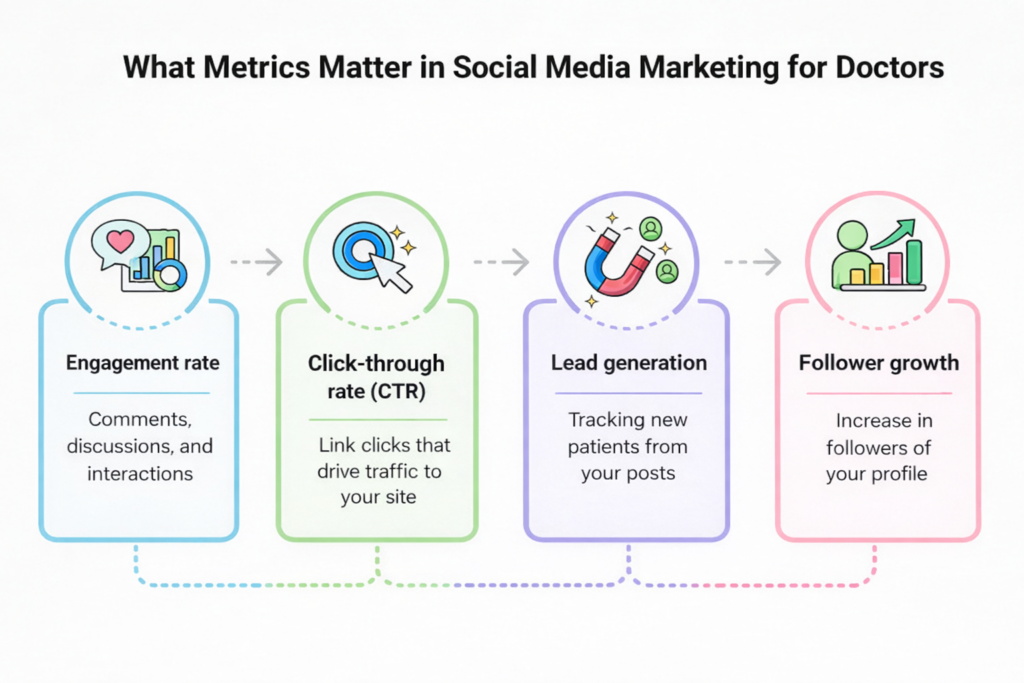 What Metrics Matter in Social Media Marketing for Doctors

Engagement rate

Comments, discussions, and interactions

Click-through rate (CTR)

Link clicks that drive traffic to your site

Lead generation

Tracking new patients from your posts

Follower growth

Increase in followers of your profile